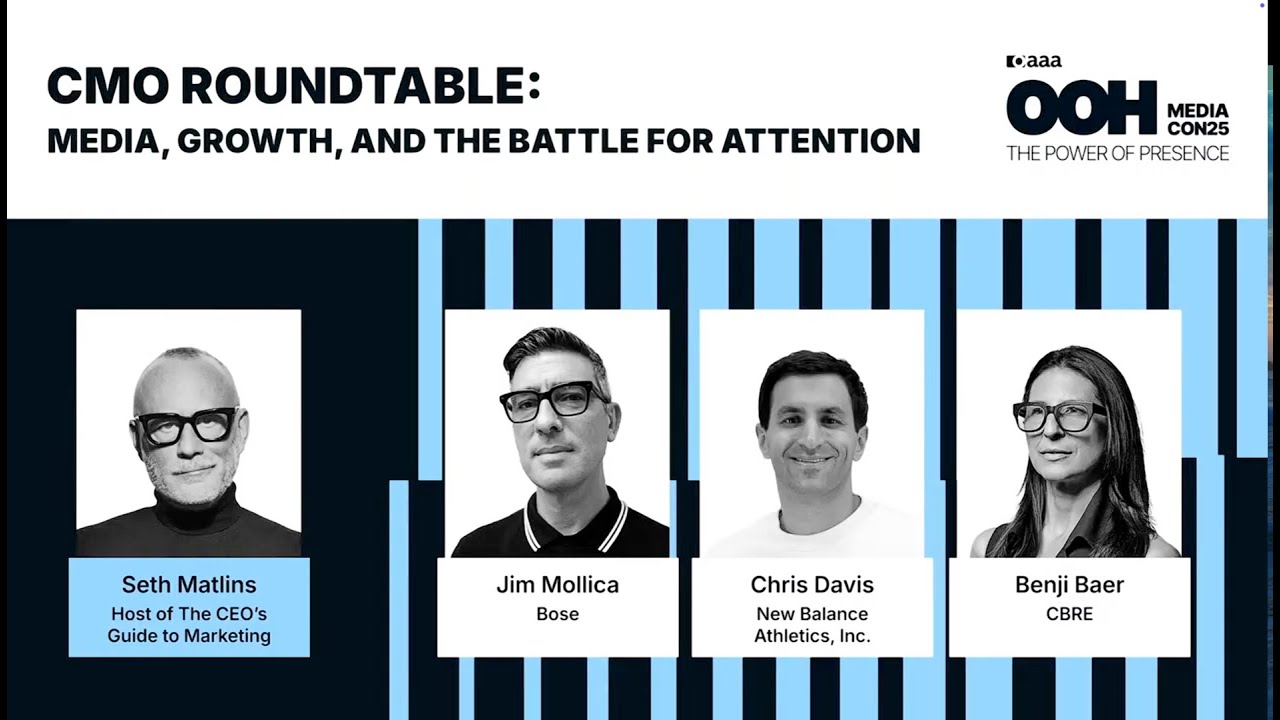 CMO ROUNDTABLE:
MEDIA, GROWTH, AND THE BATTLE FOR ATTENTION

oaaa
OOH MEDIA CON25
THE POWER OF PRESENCE

Seth Matlins
Host of The CEO's Guide to Marketing

Jim Mollica
Bose

Chris Davis
New Balance Athletics, Inc.

Benji Baer
CBRE